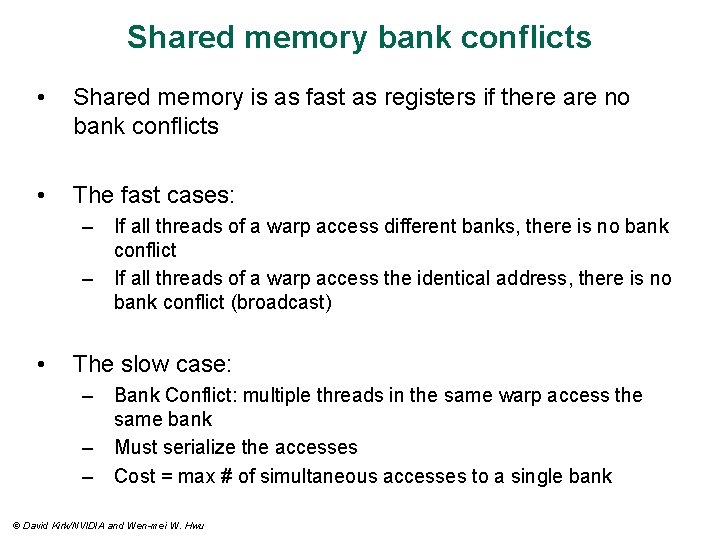 Shared memory bank conflicts

• Shared memory is as fast as registers if there are no bank conflicts

• The fast cases:
– If all threads of a warp access different banks, there is no bank conflict
– If all threads of a warp access the identical address, there is no bank conflict (broadcast)

• The slow case:
– Bank Conflict: multiple threads in the same warp access the same bank
– Must serialize the accesses
– Cost = max # of simultaneous accesses to a single bank

© David Kirk/NVIDIA and Wen-mei W. Hwu